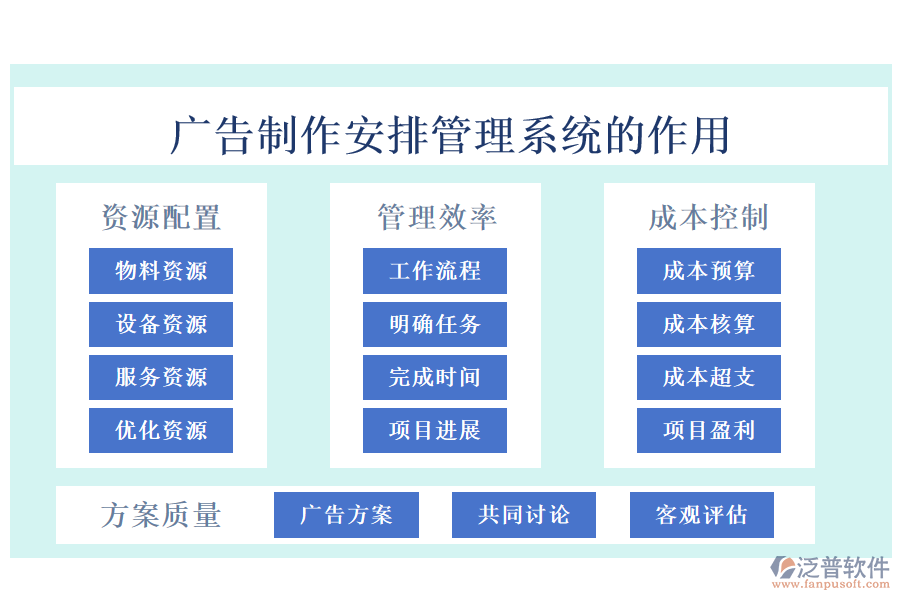 广告制作安排管理系统的作用

资源配置
物料资源
设备资源
服务资源
优化资源

管理效率
工作流程
明确任务
完成时间
项目进展

成本控制
成本预算
成本核算
成本超支
项目盈利

方案质量
广告方案
共同讨论
客观评估

泛普软件
www.fanpusoft.com